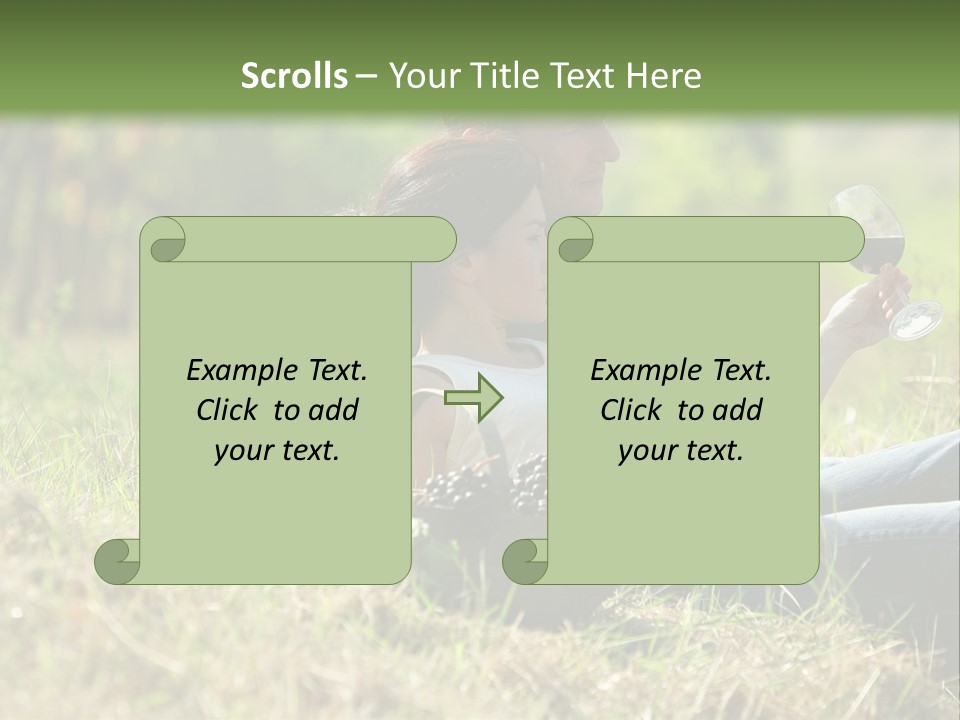 Scrolls – Your Title Text Here

Example Text. Click to add your text.

Example Text. Click to add your text.